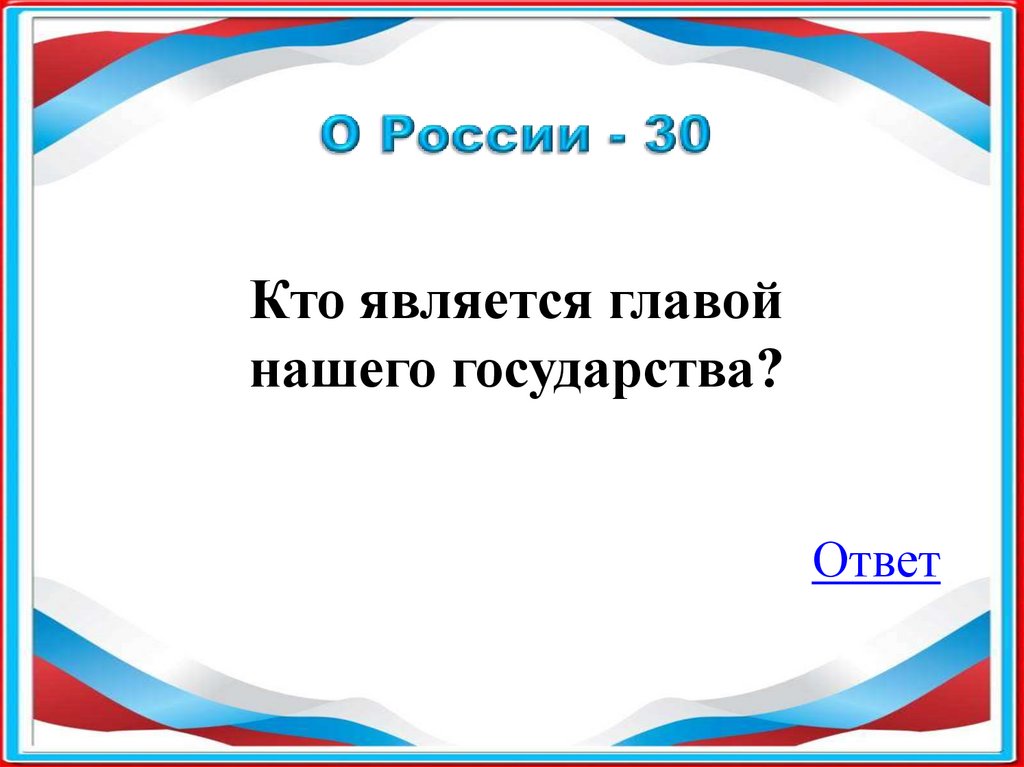 О России - 30

Кто является главой нашего государства?

Ответ